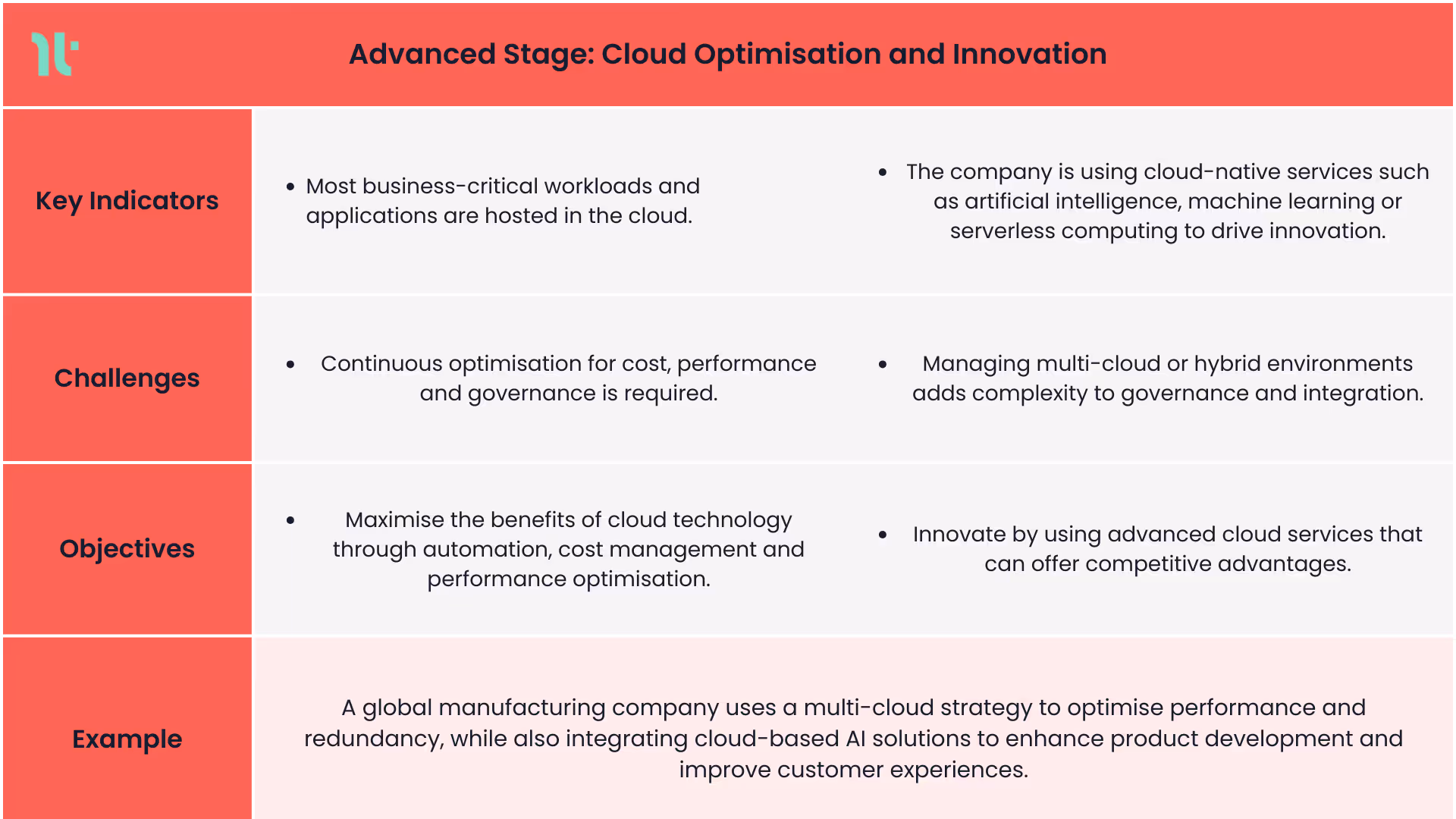 Advanced Stage: Cloud Optimisation and Innovation

| Key Indicators | • Most business-critical workloads and applications are hosted in the cloud. | • The company is using cloud-native services such as artificial intelligence, machine learning or serverless computing to drive innovation. |
|---|---|---|
| Challenges | • Continuous optimisation for cost, performance and governance is required. | • Managing multi-cloud or hybrid environments adds complexity to governance and integration. |
| Objectives | • Maximise the benefits of cloud technology through automation, cost management and performance optimisation. | • Innovate by using advanced cloud services that can offer competitive advantages. |
| Example | A global manufacturing company uses a multi-cloud strategy to optimise performance and redundancy, while also integrating cloud-based AI solutions to enhance product development and improve customer experiences. | |